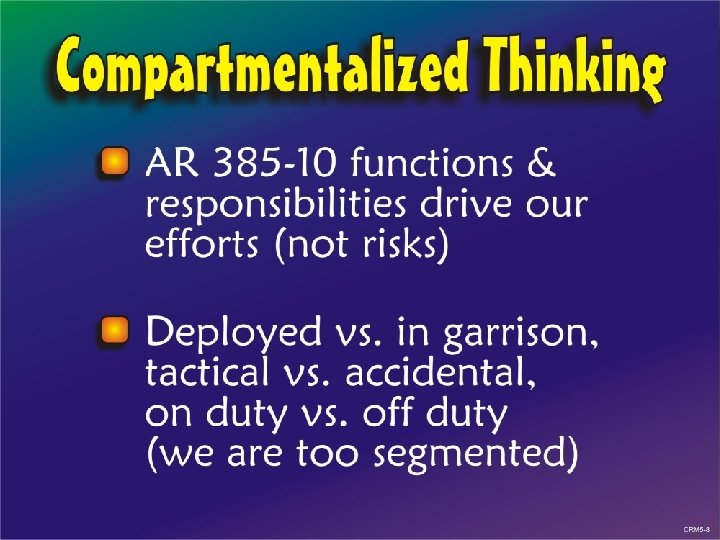 Compartmentalized Thinking

AR 385-10 functions & responsibilities drive our efforts (not risks)

Deployed vs. in garrison, tactical vs. accidental, on duty vs. off duty (we are too segmented)

CRM5-8